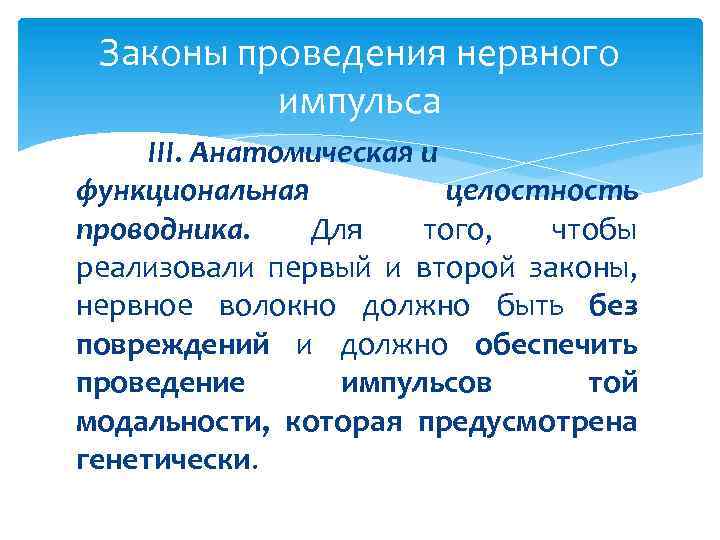 Законы проведения нервного импульса

III. Анатомическая и функциональная целостность проводника. Для того, чтобы реализовали первый и второй законы, нервное волокно должно быть без повреждений и должно обеспечить проведение импульсов той модальности, которая предусмотрена генетически.